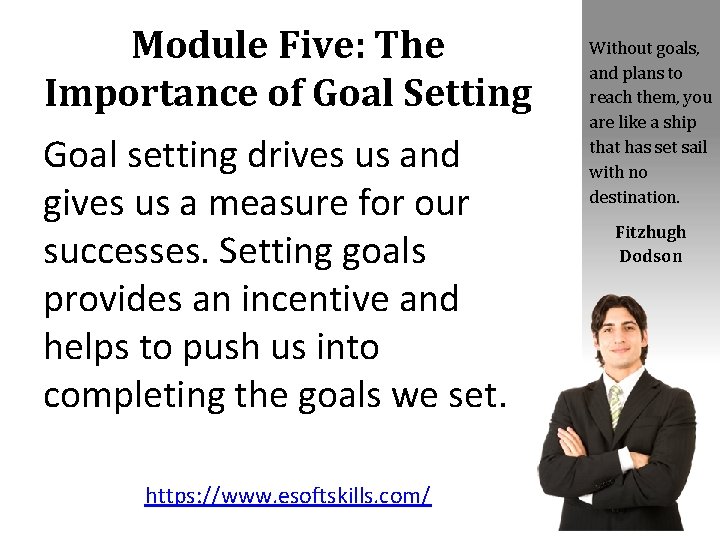 Module Five: The Importance of Goal Setting

Goal setting drives us and gives us a measure for our successes. Setting goals provides an incentive and helps to push us into completing the goals we set.

https://www.esoftskills.com/

Without goals, and plans to reach them, you are like a ship that has set sail with no destination.

Fitzhugh Dodson